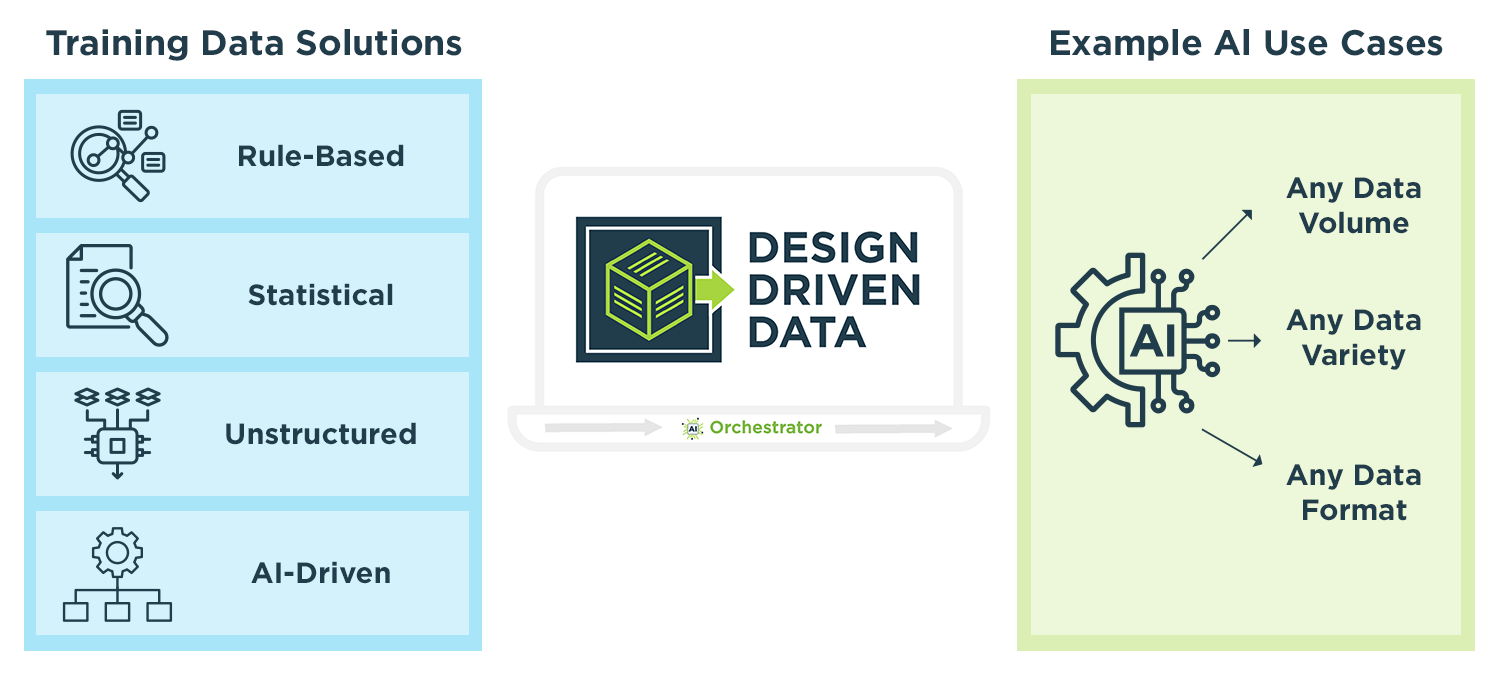 Training Data Solutions

Rule-Based

Statistical

Unstructured

AI-Driven

DESIGN DRIVEN DATA

AI Orchestrator

Example AI Use Cases

AI

Any Data Volume

Any Data Variety

Any Data Format